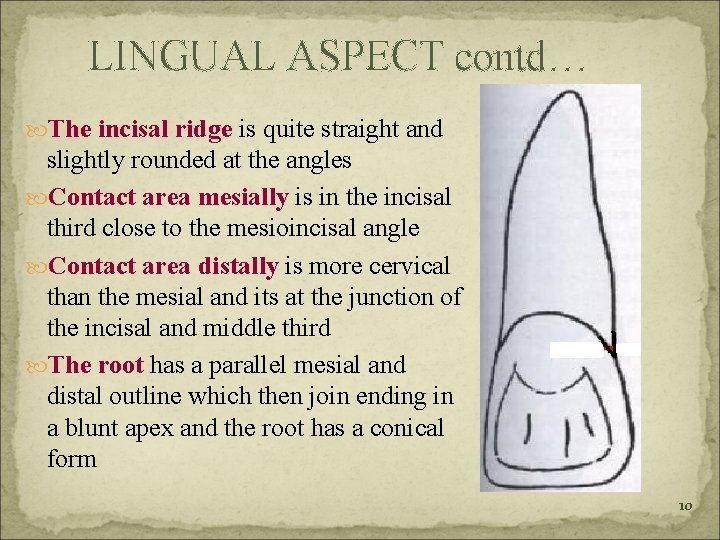 LINGUAL ASPECT contd…

The incisal ridge is quite straight and slightly rounded at the angles

Contact area mesially is in the incisal third close to the mesioincisal angle

Contact area distally is more cervical than the mesial and its at the junction of the incisal and middle third

The root has a parallel mesial and distal outline which then join ending in a blunt apex and the root has a conical form

10